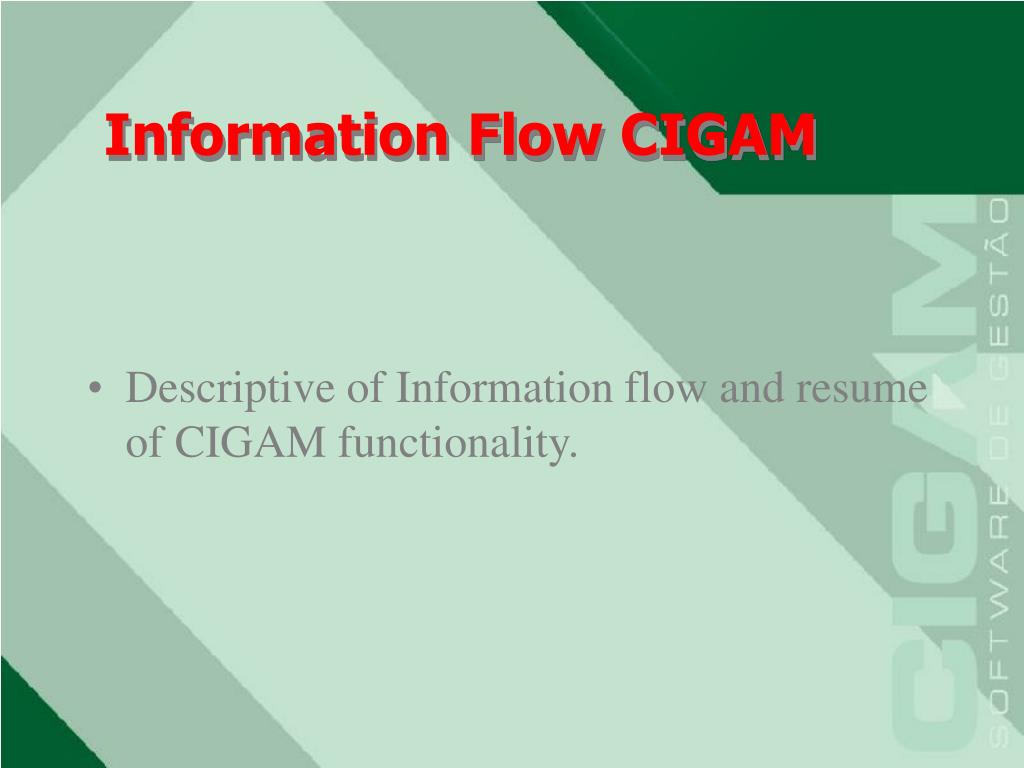 Information Flow CIGAM

• Descriptive of Information flow and resume of CIGAM functionality.

CIGAM
SOFTWARE DE GESTÃO